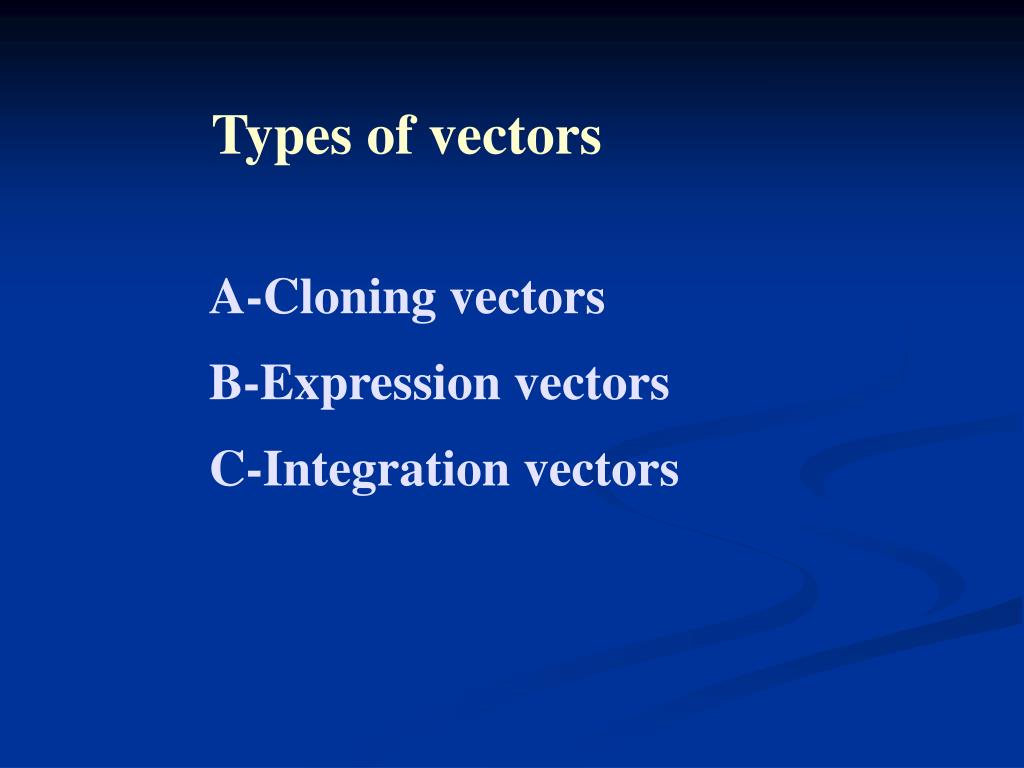 Types of vectors

A-Cloning vectors

B-Expression vectors

C-Integration vectors